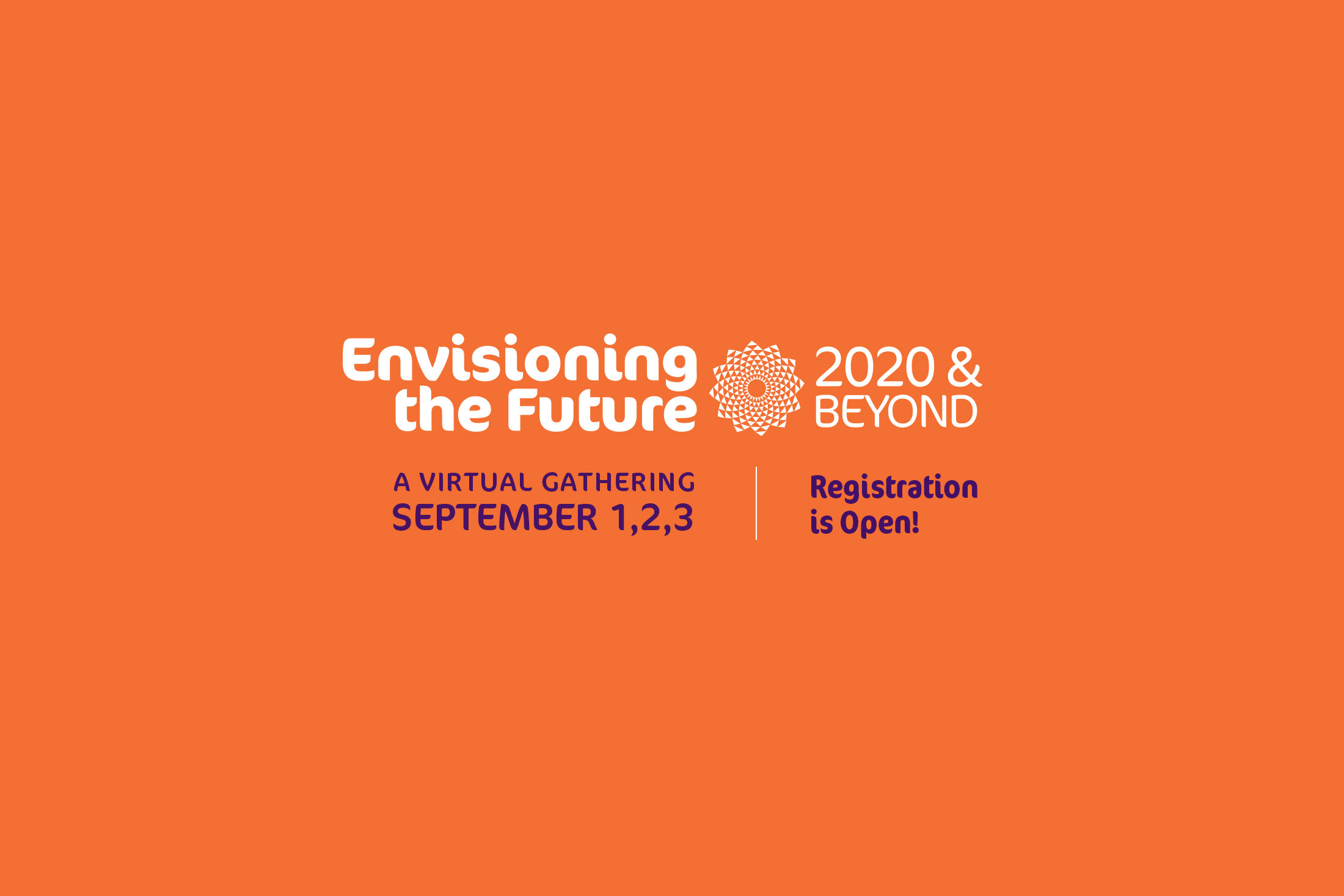 Envisioning the Future

2020 & BEYOND

A VIRTUAL GATHERING
SEPTEMBER 1,2,3

Registration is Open!